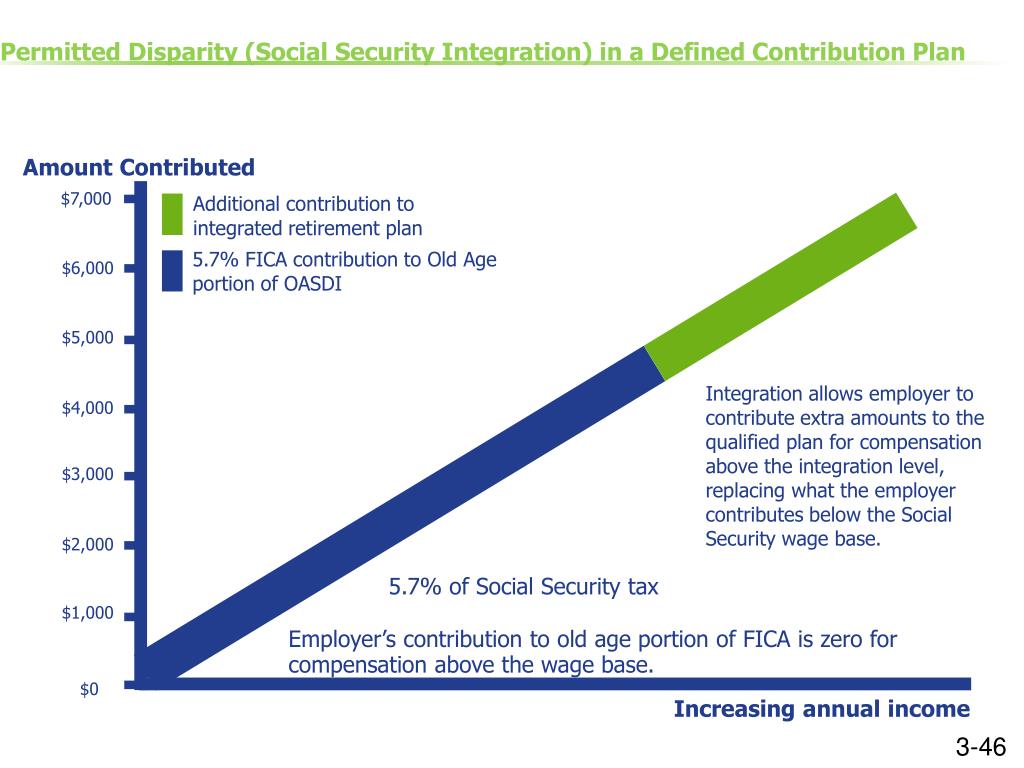 Permitted Disparity (Social Security Integration) in a Defined Contribution Plan

Amount Contributed

$7,000

$6,000

$5,000

$4,000

$3,000

$2,000

$1,000

$0

Additional contribution to integrated retirement plan

5.7% FICA contribution to Old Age portion of OASDI

Integration allows employer to contribute extra amounts to the qualified plan for compensation above the integration level, replacing what the employer contributes below the Social Security wage base.

5.7% of Social Security tax

Employer's contribution to old age portion of FICA is zero for compensation above the wage base.

Increasing annual income

3-46